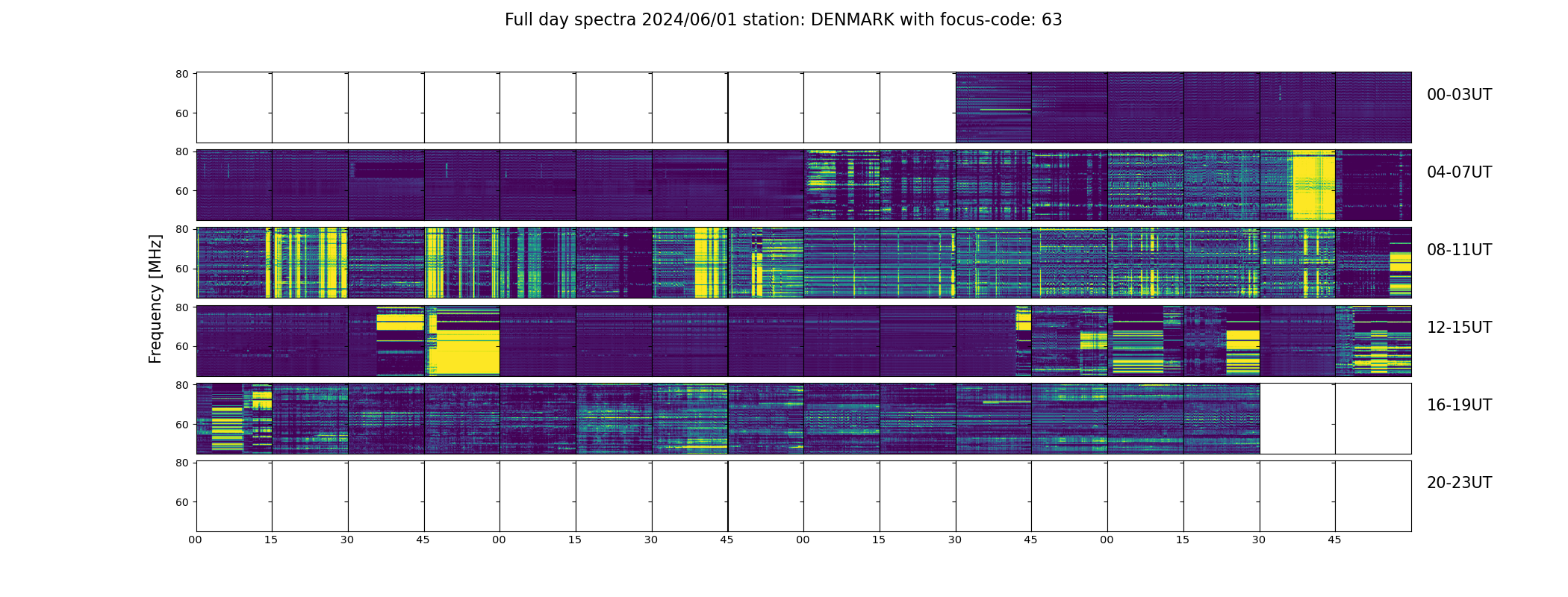 Full day spectra 2024/06/01 station: DENMARK with focus-code: 63

Frequency [MHz]

80
60
00-03UT

80
60
04-07UT

80
60
08-11UT

80
60
12-15UT

80
60
16-19UT

80
60
20-23UT

00 15 30 45 00 15 30 45 00 15 30 45 00 15 30 45